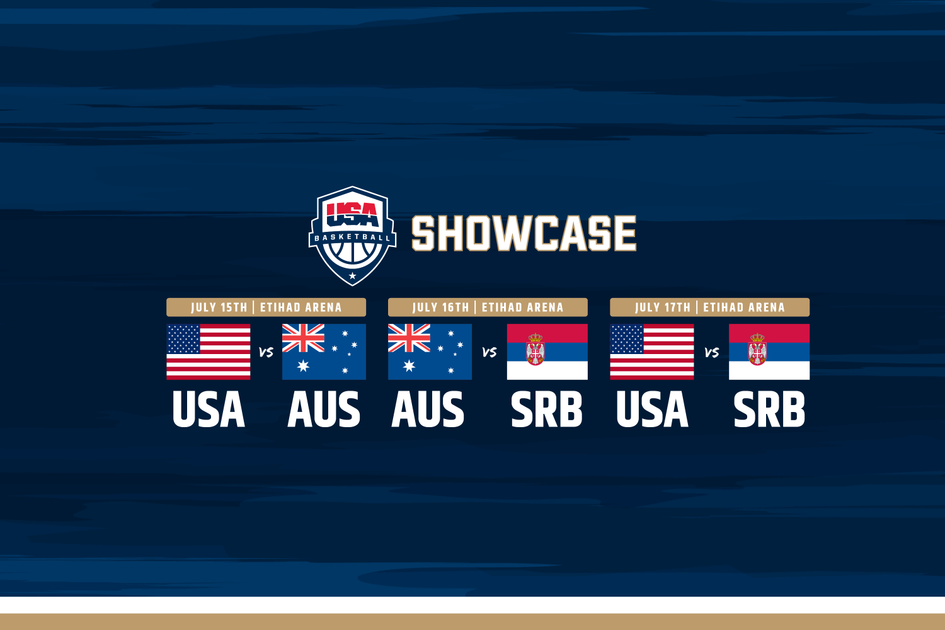 USA BASKETBALL SHOWCASE

JULY 15TH | ETIHAD ARENA

USA vs AUS

JULY 16TH | ETIHAD ARENA

AUS vs SRB

JULY 17TH | ETIHAD ARENA

USA vs SRB